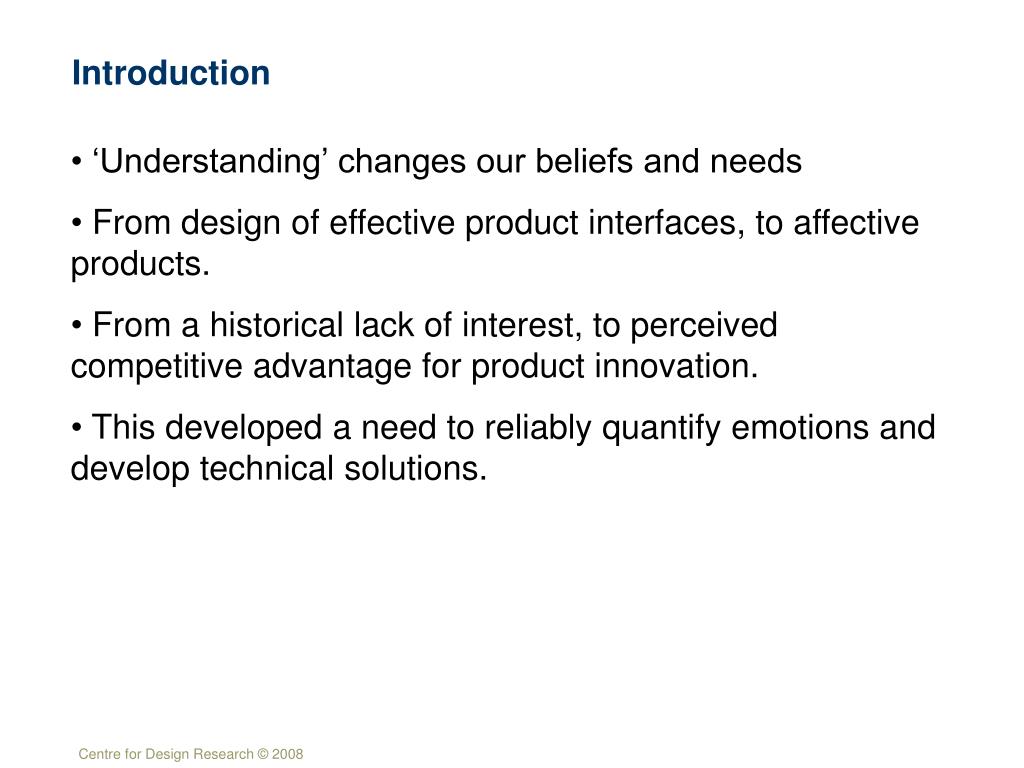 Introduction

• ‘Understanding’ changes our beliefs and needs

• From design of effective product interfaces, to affective products.

• From a historical lack of interest, to perceived competitive advantage for product innovation.

• This developed a need to reliably quantify emotions and develop technical solutions.

Centre for Design Research © 2008